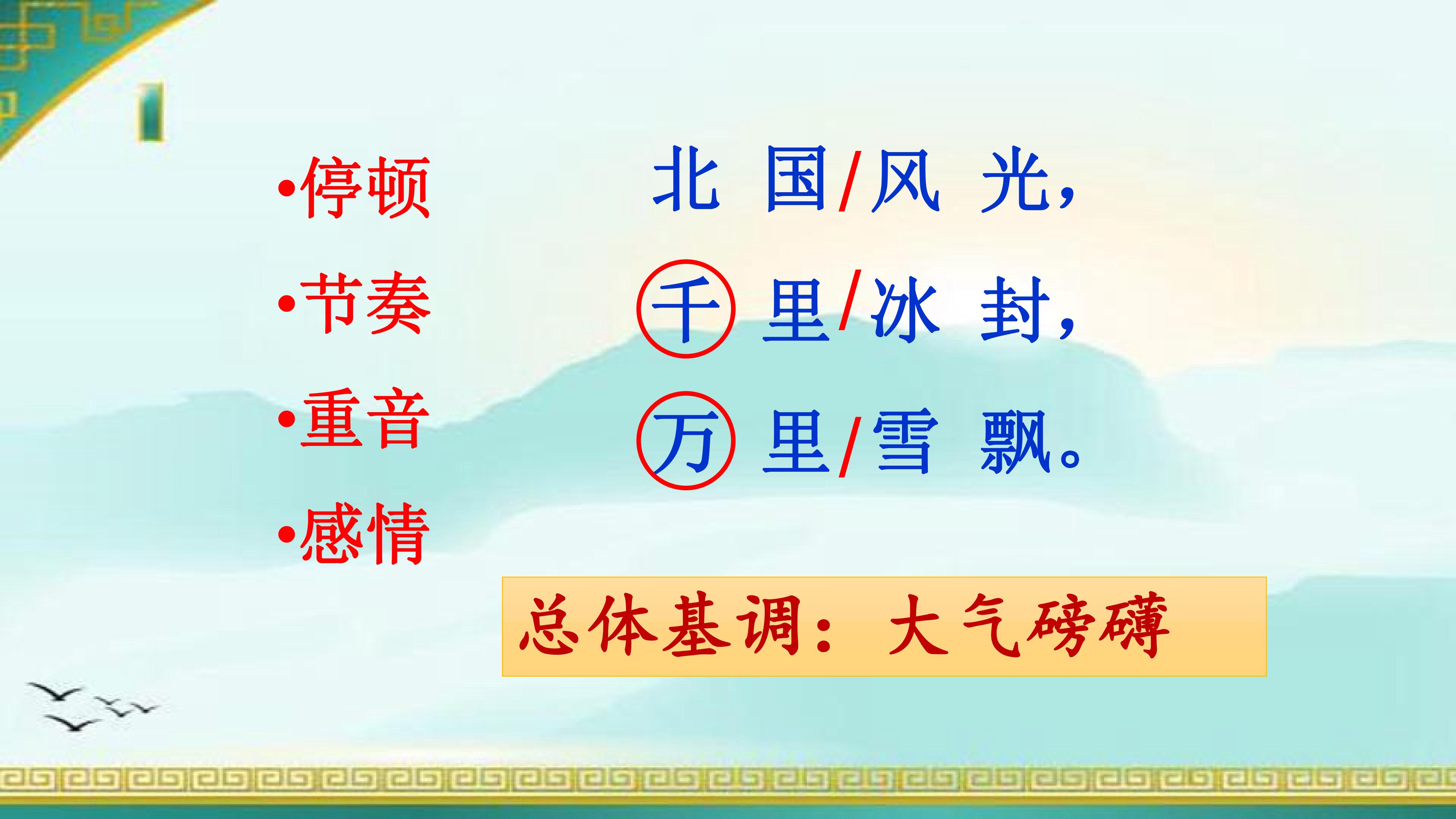 •停顿
•节奏
•重音
•感情

北 国/风 光，
千 里/冰 封，
万 里/雪 飘。

总体基调：大气磅礴